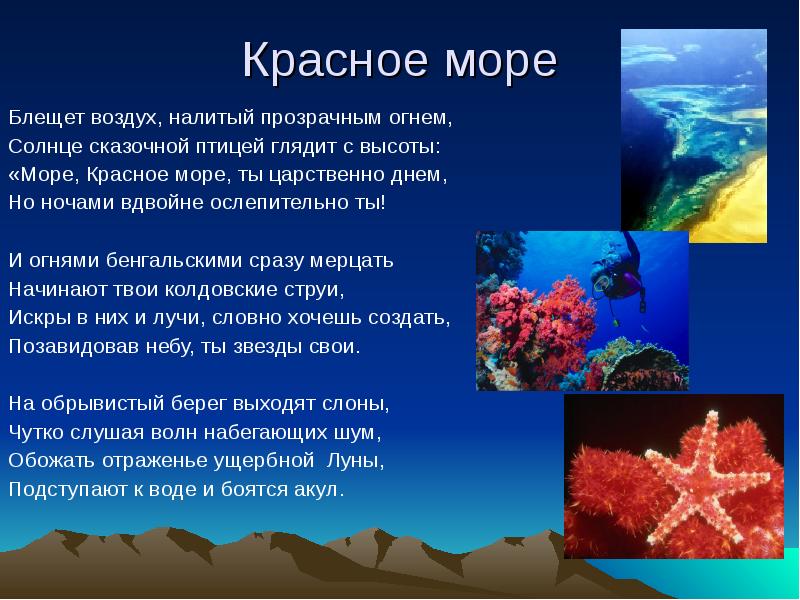 Красное море

Блещет воздух, налитый прозрачным огнем,
Солнце сказочной птицей глядит с высоты:
«Море, Красное море, ты царственно днем,
Но ночами вдвойне ослепительно ты!

И огнями бенгальскими сразу мерцать
Начинают твои колдовские струи,
Искры в них и лучи, словно хочешь создать,
Позавидовав небу, ты звезды свои.

На обрывистый берег выходят слоны,
Чутко слушая волн набегающих шум,
Обожать отраженье ущербной Луны,
Подступают к воде и боятся акул.